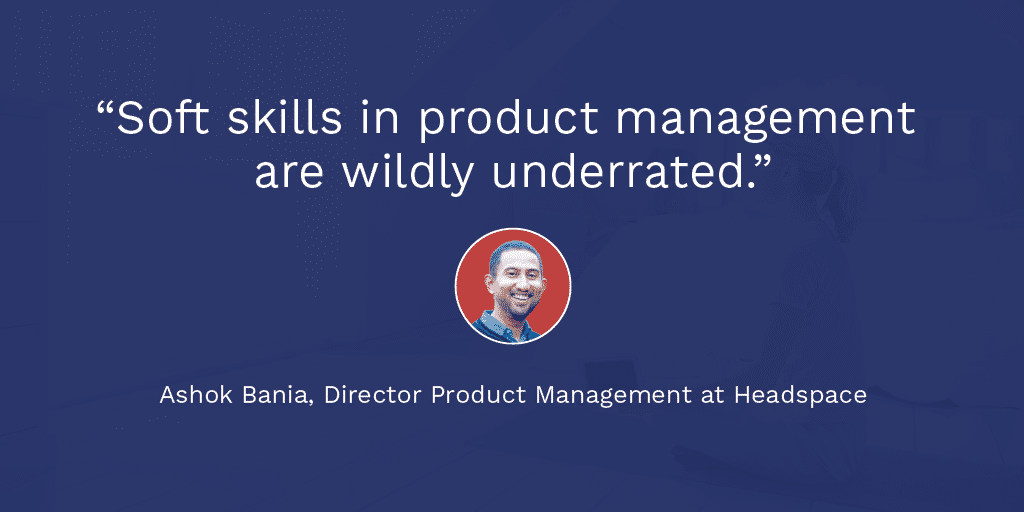 “Soft skills in product management are wildly underrated.”

Ashok Bania, Director Product Management at Headspace